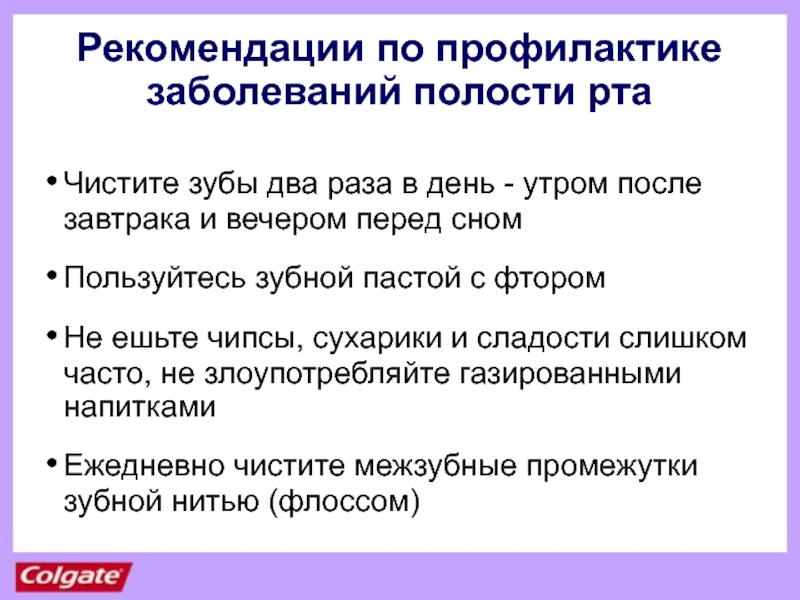 Рекомендации по профилактике заболеваний полости рта

• Чистите зубы два раза в день - утром после завтрака и вечером перед сном

• Пользуйтесь зубной пастой с фтором

• Не ешьте чипсы, сухарики и сладости слишком часто, не злоупотребляйте газированными напитками

• Ежедневно чистите межзубные промежутки зубной нитью (флоссом)

Colgate